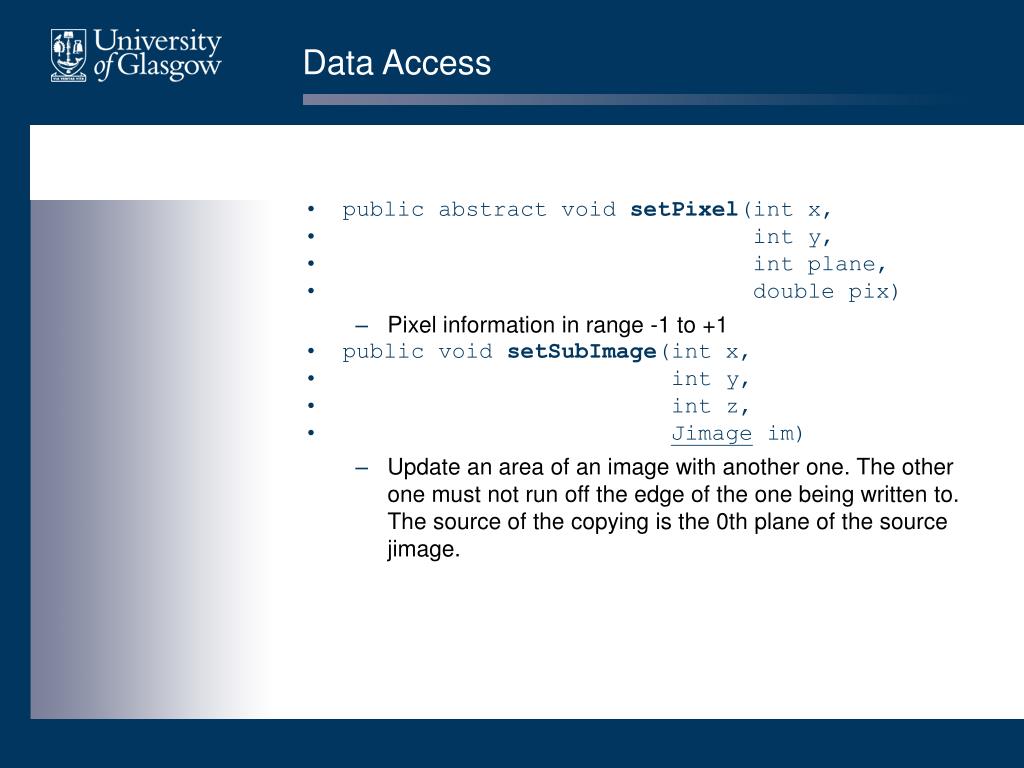 University of Glasgow

Data Access

• public abstract void setPixel(int x,
• int y,
• int plane,
• double pix)

– Pixel information in range -1 to +1

• public void setSubImage(int x,
• int y,
• int z,
• Jimage im)

– Update an area of an image with another one. The other one must not run off the edge of the one being written to. The source of the copying is the 0th plane of the source jimage.